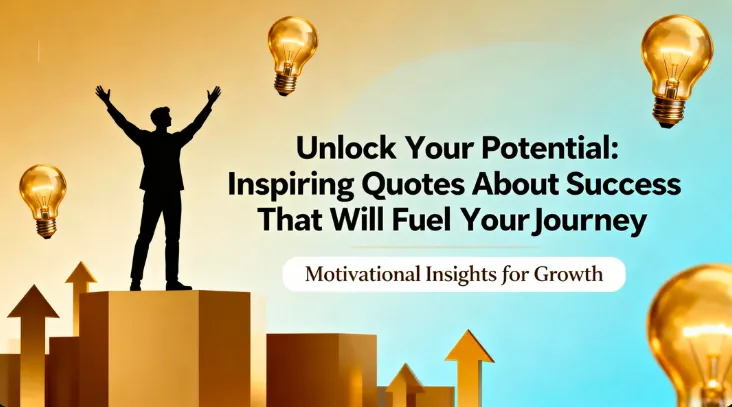 Unlock Your Potential: Inspiring Quotes About Success That Will Fuel Your Journey

Motivational Insights for Growth